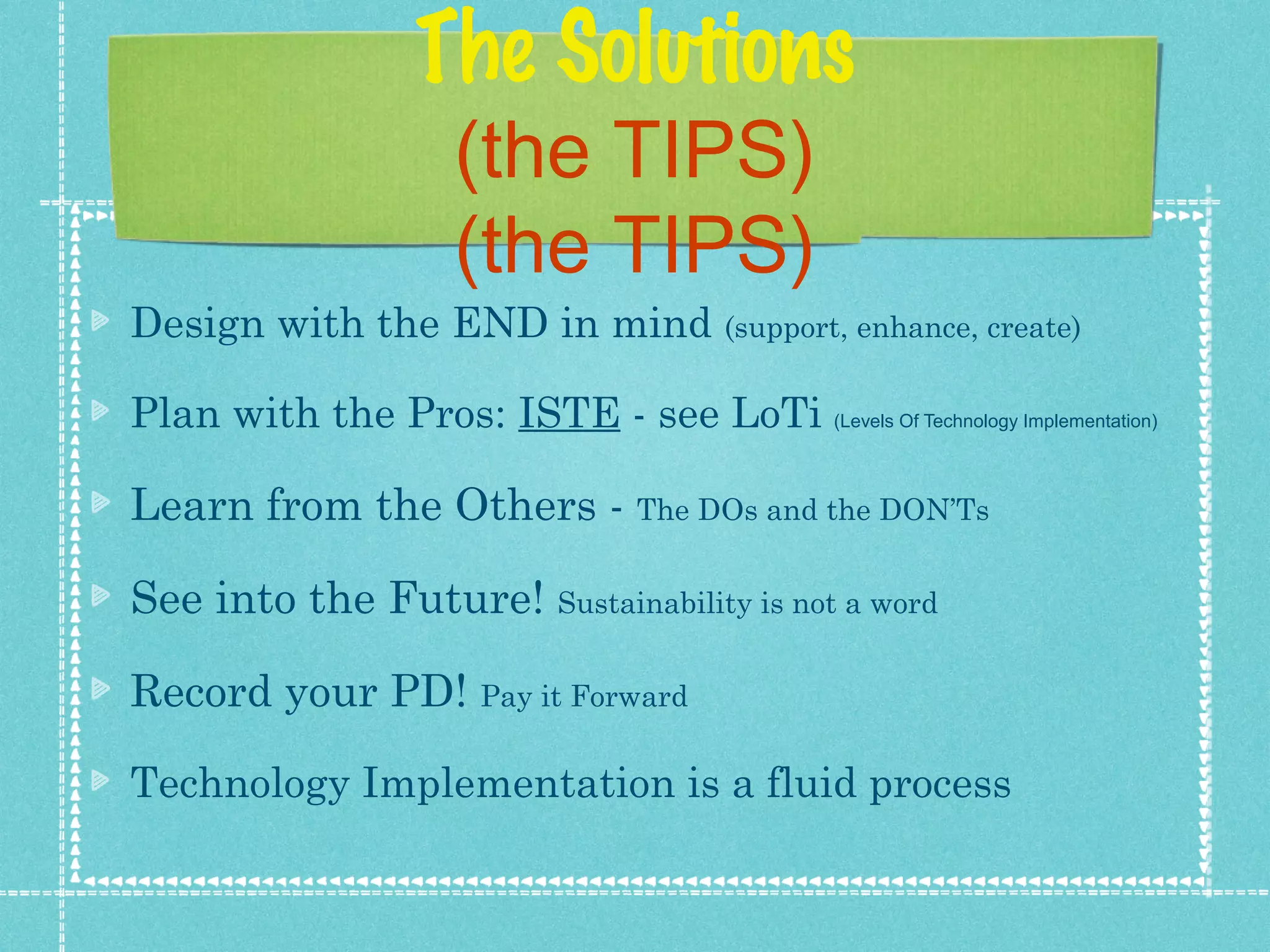 The Solutions
(the TIPS)
(the TIPS)

Design with the END in mind (support, enhance, create)

Plan with the Pros: ISTE - see LoTi (Levels Of Technology Implementation)

Learn from the Others - The DOs and the DON'Ts

See into the Future! Sustainability is not a word

Record your PD! Pay it Forward

Technology Implementation is a fluid process